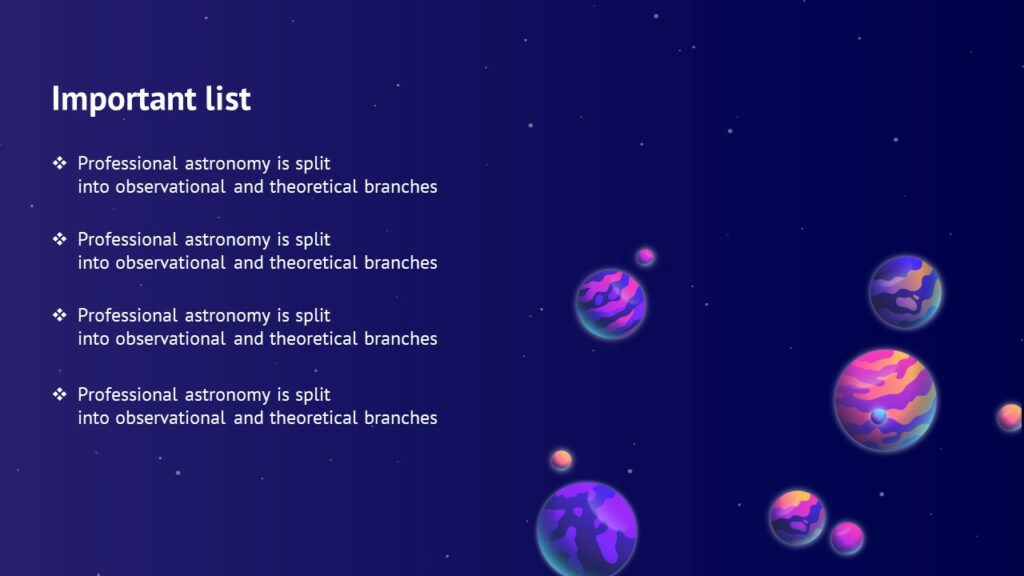 Important list

❖ Professional astronomy is split into observational and theoretical branches

❖ Professional astronomy is split into observational and theoretical branches

❖ Professional astronomy is split into observational and theoretical branches

❖ Professional astronomy is split into observational and theoretical branches